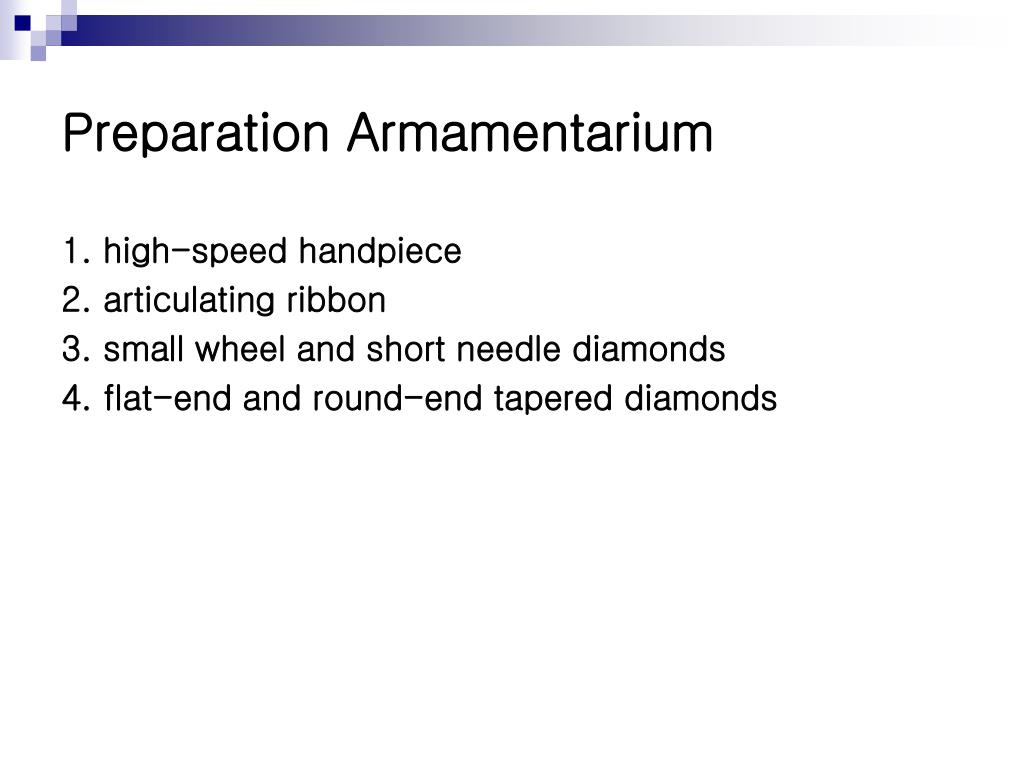 Preparation Armamentarium

1. high-speed handpiece
2. articulating ribbon
3. small wheel and short needle diamonds
4. flat-end and round-end tapered diamonds